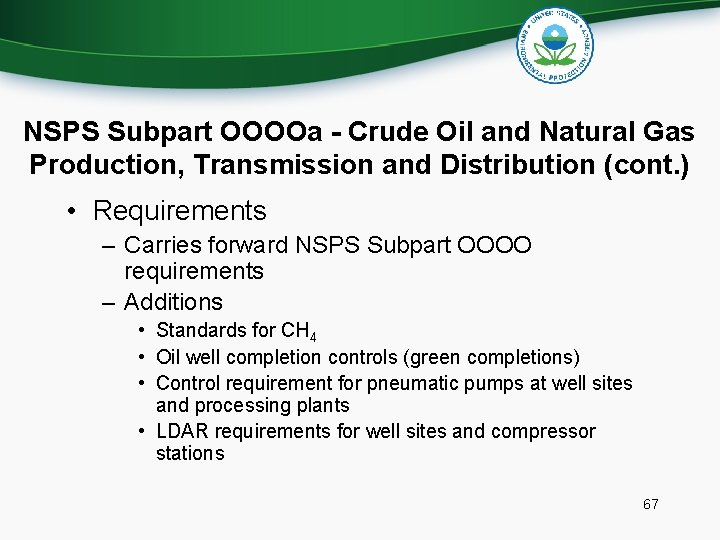 UNITED STATES ENVIRONMENTAL PROTECTION AGENCY

NSPS Subpart OOOOa - Crude Oil and Natural Gas Production, Transmission and Distribution (cont.)

• Requirements
– Carries forward NSPS Subpart OOOO requirements
– Additions
• Standards for $CH_4$
• Oil well completion controls (green completions)
• Control requirement for pneumatic pumps at well sites and processing plants
• LDAR requirements for well sites and compressor stations

67